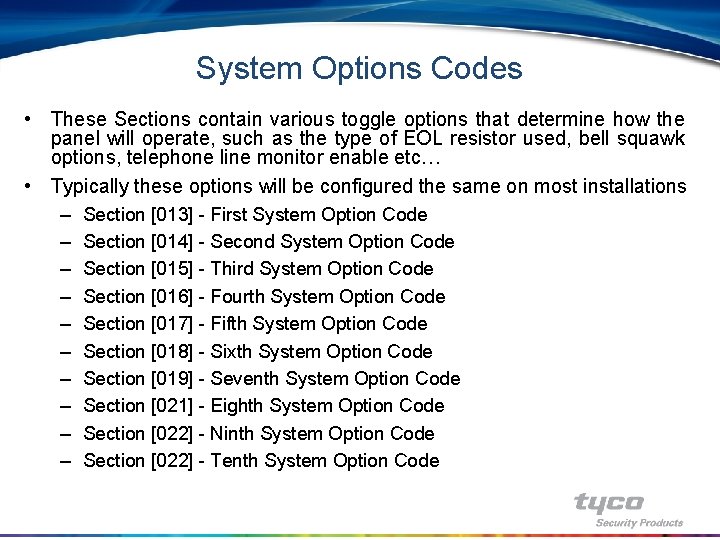 System Options Codes

• These Sections contain various toggle options that determine how the panel will operate, such as the type of EOL resistor used, bell squawk options, telephone line monitor enable etc…

• Typically these options will be configured the same on most installations

– Section [013] - First System Option Code

– Section [014] - Second System Option Code

– Section [015] - Third System Option Code

– Section [016] - Fourth System Option Code

– Section [017] - Fifth System Option Code

– Section [018] - Sixth System Option Code

– Section [019] - Seventh System Option Code

– Section [021] - Eighth System Option Code

– Section [022] - Ninth System Option Code

– Section [022] - Tenth System Option Code

tyco
Security Products